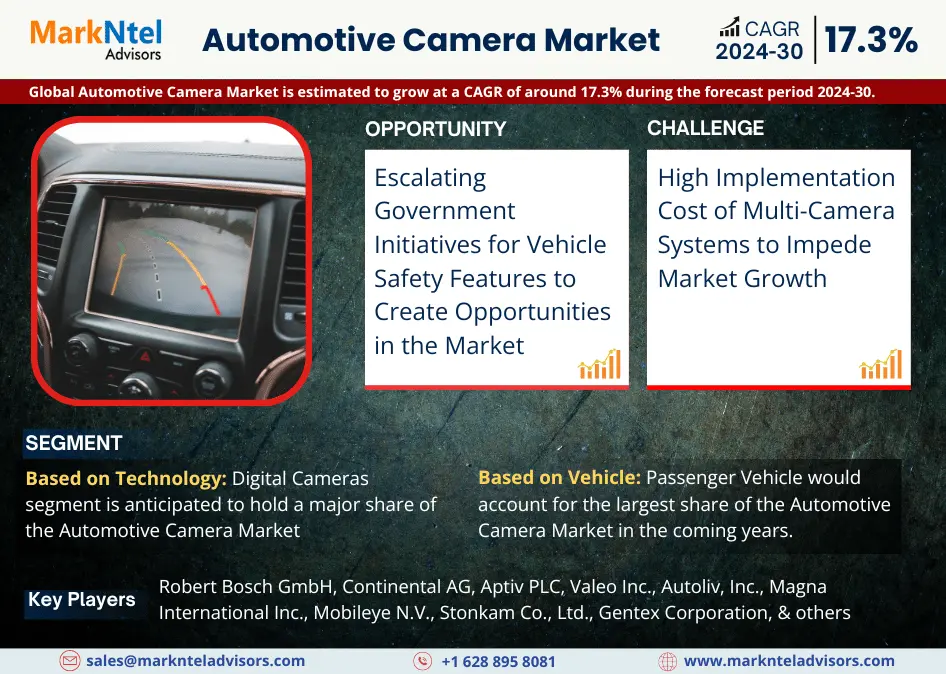 MarkNtel Advisors

Automotive Camera Market

CAGR 2024-30 | 17.3%

Global Automotive Camera Market is estimated to grow at a CAGR of around 17.3% during the forecast period 2024-30.

OPPORTUNITY

Escalating Government Initiatives for Vehicle Safety Features to Create Opportunities in the Market

CHALLENGE

High Implementation Cost of Multi-Camera Systems to Impede Market Growth

SEGMENT

Based on Technology: Digital Cameras segment is anticipated to hold a major share of the Automotive Camera Market

Based on Vehicle: Passenger Vehicle would account for the largest share of the Automotive Camera Market in the coming years.

Key Players

Robert Bosch GmbH, Continental AG, Aptiv PLC, Valeo Inc., Autoliv, Inc., Magna International Inc., Mobileye N.V., Stonkam Co., Ltd., Gentex Corporation, & others

sales@marknteladvisors.com

+1 628 895 8081

www.marknteladvisors.com